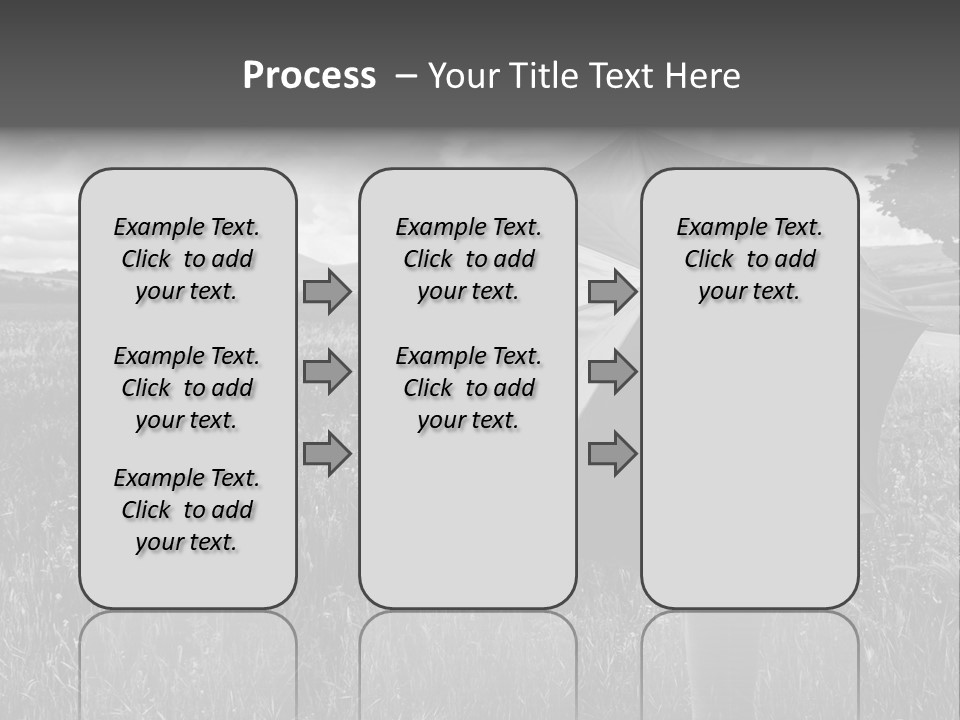 Process – Your Title Text Here

Example Text. Click to add your text.

Example Text. Click to add your text.

Example Text. Click to add your text.

Example Text. Click to add your text.

Example Text. Click to add your text.

Example Text. Click to add your text.